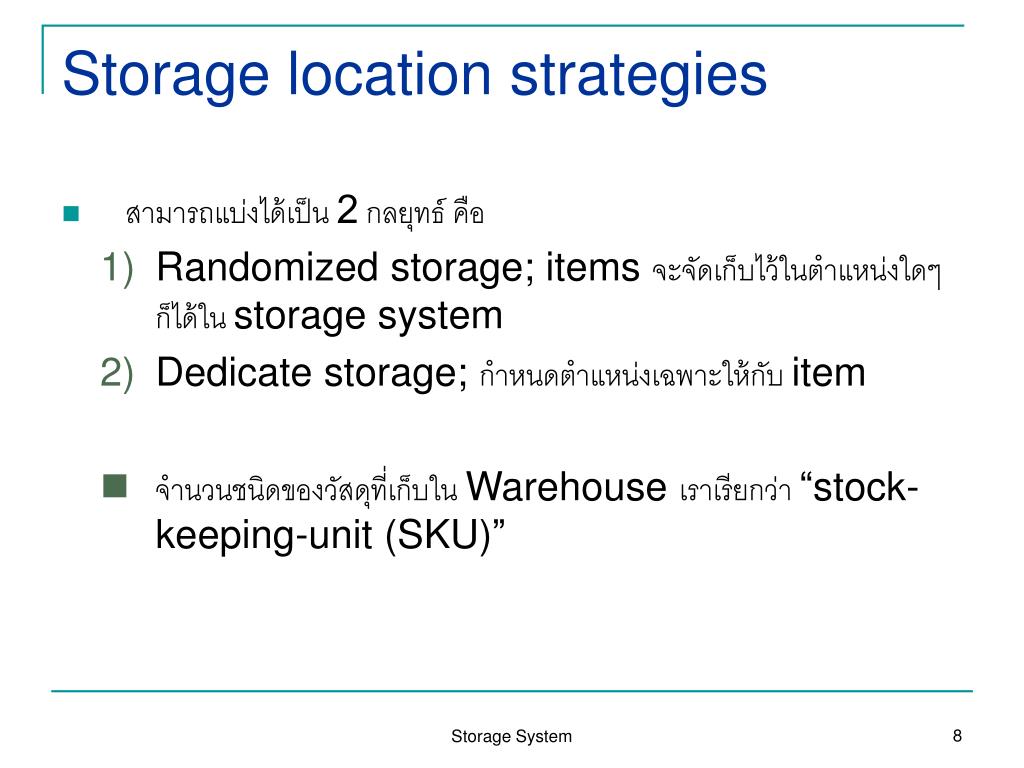 Storage location strategies

สามารถแบ่งได้เป็น 2 กลยุทธ์ คือ

1) Randomized storage; items จะจัดเก็บไว้ในตำแหน่งใดๆ ก็ได้ใน storage system

2) Dedicate storage; กำหนดตำแหน่งเฉพาะให้กับ item

จำนวนชนิดของวัสดุที่เก็บใน Warehouse เราเรียกว่า “stock-keeping-unit (SKU)”

Storage System

8